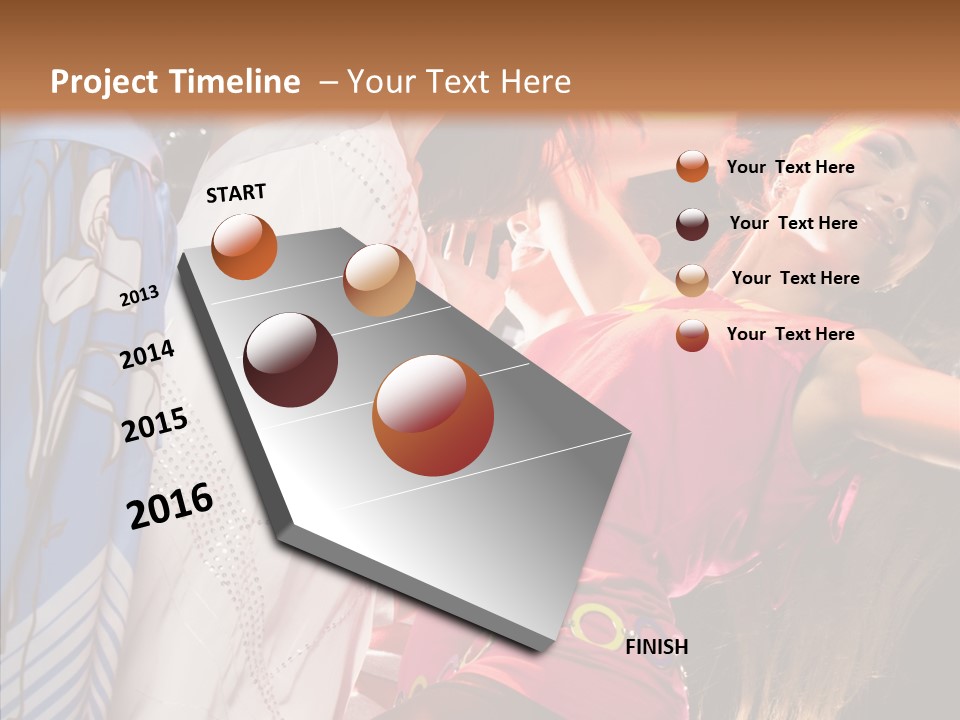 Project Timeline – Your Text Here

START

2013

2014

2015

2016

FINISH

Your Text Here

Your Text Here

Your Text Here

Your Text Here